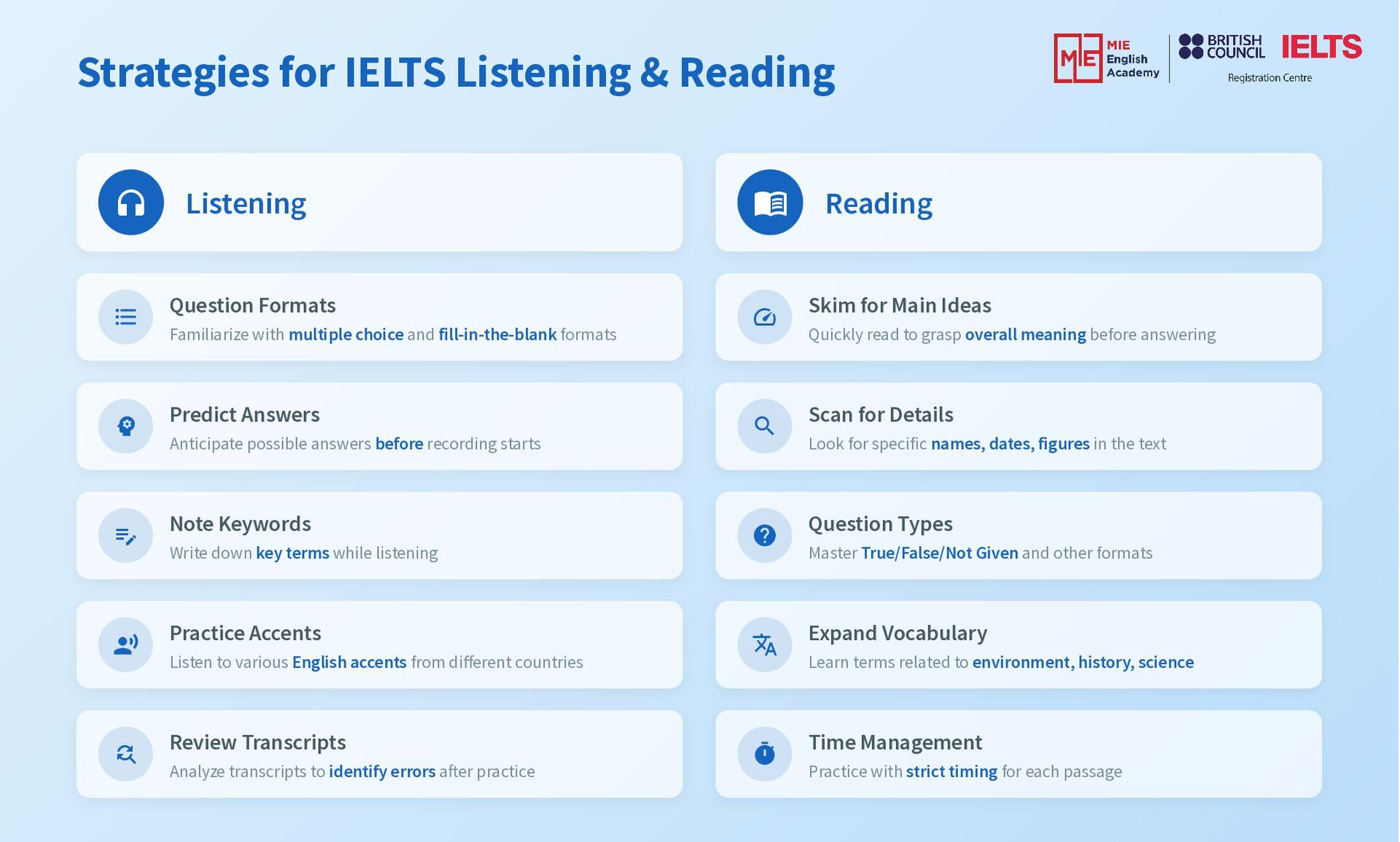 Strategies for IELTS Listening & Reading

MIE English Academy

BRITISH COUNCIL IELTS
Registration Centre

Listening

Question Formats
Familiarize with multiple choice and fill-in-the-blank formats

Predict Answers
Anticipate possible answers before recording starts

Note Keywords
Write down key terms while listening

Practice Accents
Listen to various English accents from different countries

Review Transcripts
Analyze transcripts to identify errors after practice

Reading

Skim for Main Ideas
Quickly read to grasp overall meaning before answering

Scan for Details
Look for specific names, dates, figures in the text

Question Types
Master True/False/Not Given and other formats

Expand Vocabulary
Learn terms related to environment, history, science

Time Management
Practice with strict timing for each passage